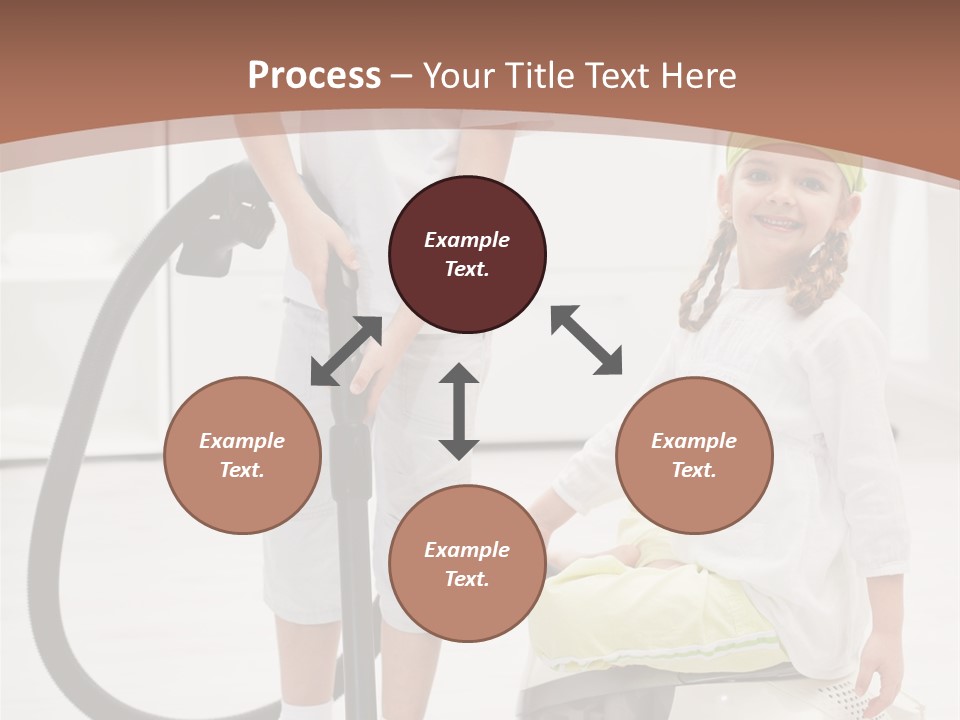 Process – Your Title Text Here

Example Text.

Example Text.

Example Text.

Example Text.